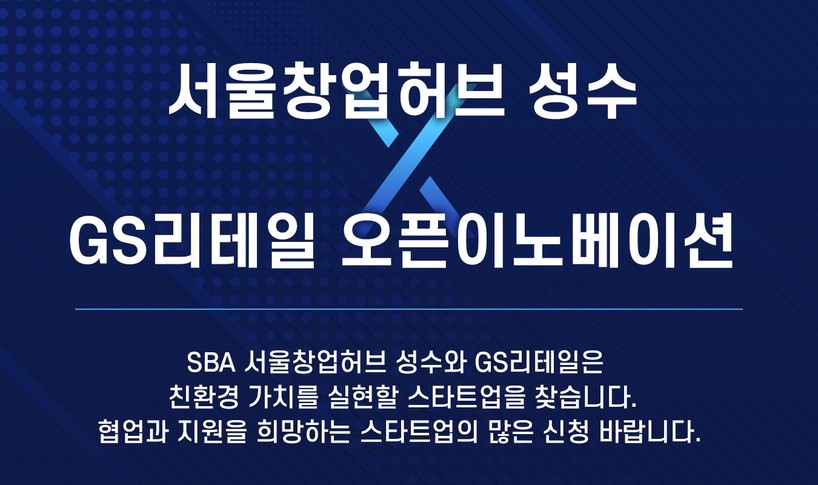 서울창업허브 성수

X

GS리테일 오픈이노베이션

SBA 서울창업허브 성수와 GS리테일은
친환경 가치를 실현할 스타트업을 찾습니다.
협업과 지원을 희망하는 스타트업의 많은 신청 바랍니다.